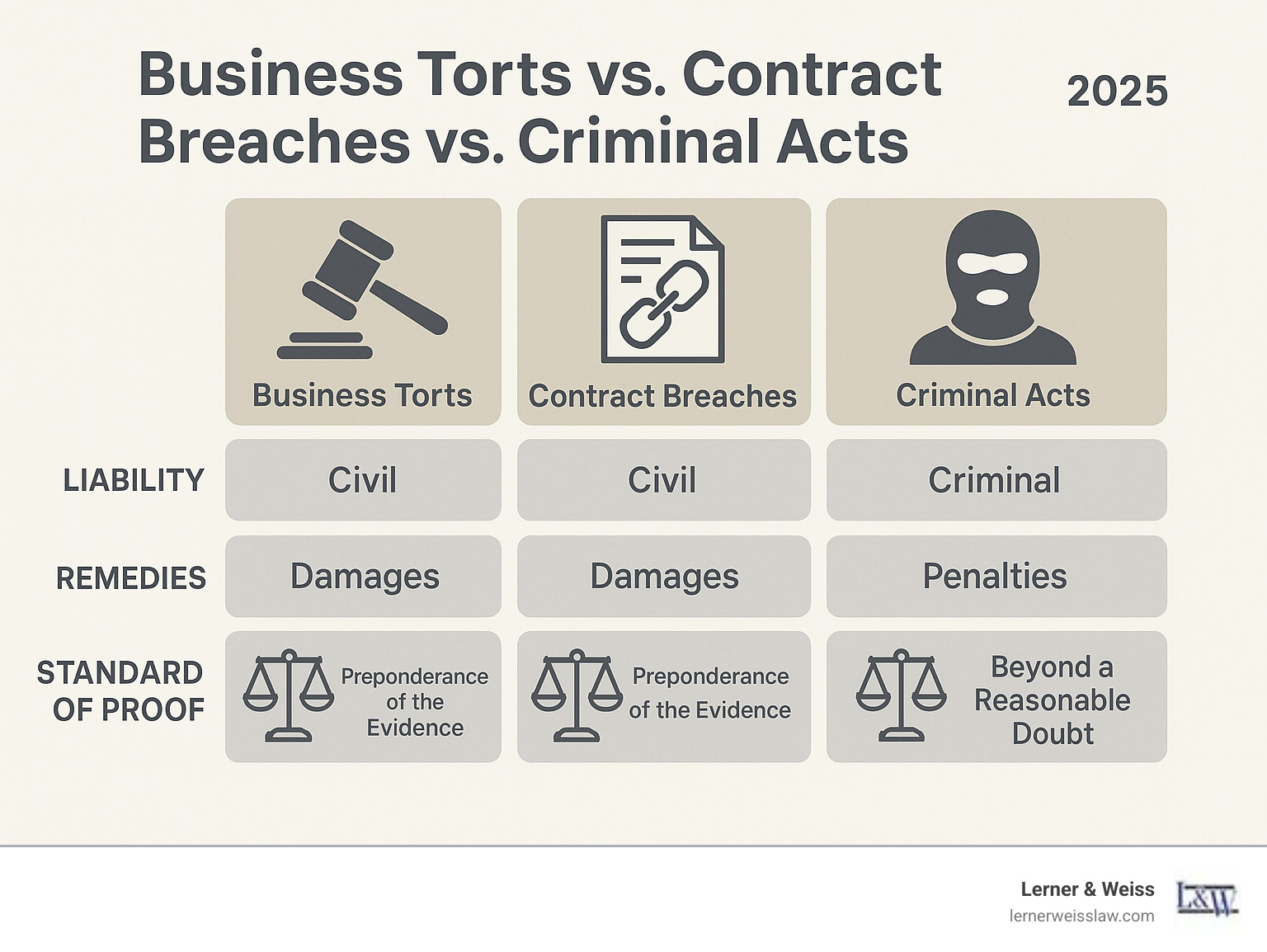 Business Torts vs. Contract Breaches vs. Criminal Acts

2025

| | Business Torts | Contract Breaches | Criminal Acts |
|---|---|---|---|
| LIABILITY | Civil | Civil | Criminal |
| REMEDIES | Damages | Damages | Penalties |
| STANDARD OF PROOF | Preponderance of the Evidence | Preponderance of the Evidence | Beyond a Reasonable Doubt |

Lerner & Weiss
lernerweisslaw.com
L&W